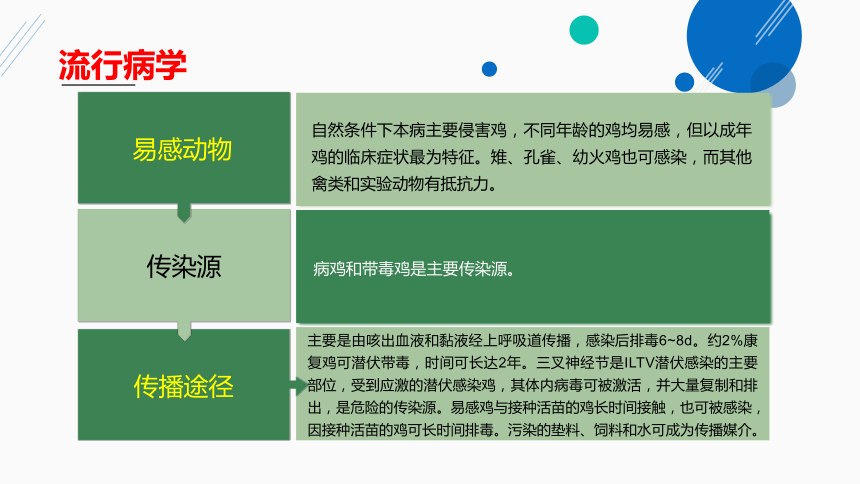 流行病学

易感动物

自然条件下本病主要侵害鸡，不同年龄的鸡均易感，但以成年鸡的临床症状最为特征。雉、孔雀、幼火鸡也可感染，而其他禽类和实验动物有抵抗力。

传染源

病鸡和带毒鸡是主要传染源。

传播途径

主要是由咳出血液和黏液经上呼吸道传播，感染后排毒6~8d。约2%康复鸡可潜伏带毒，时间可长达2年。三叉神经节是ILTV潜伏感染的主要部位，受到应激的潜伏感染鸡，其体内病毒可被激活，并大量复制和排出，是危险的传染源。易感鸡与接种活苗的鸡长时间接触，也可被感染，因接种活苗的鸡可长时间排毒。污染的垫料、饲料和水可成为传播媒介。